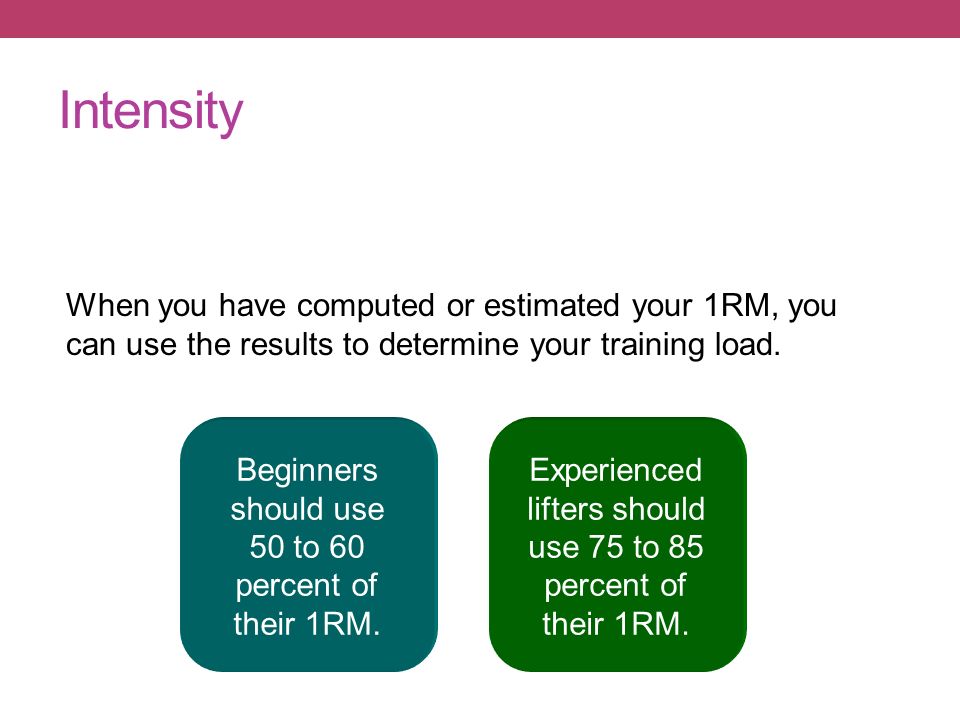 Intensity

When you have computed or estimated your 1RM, you can use the results to determine your training load.

Beginners should use 50 to 60 percent of their 1RM.

Experienced lifters should use 75 to 85 percent of their 1RM.